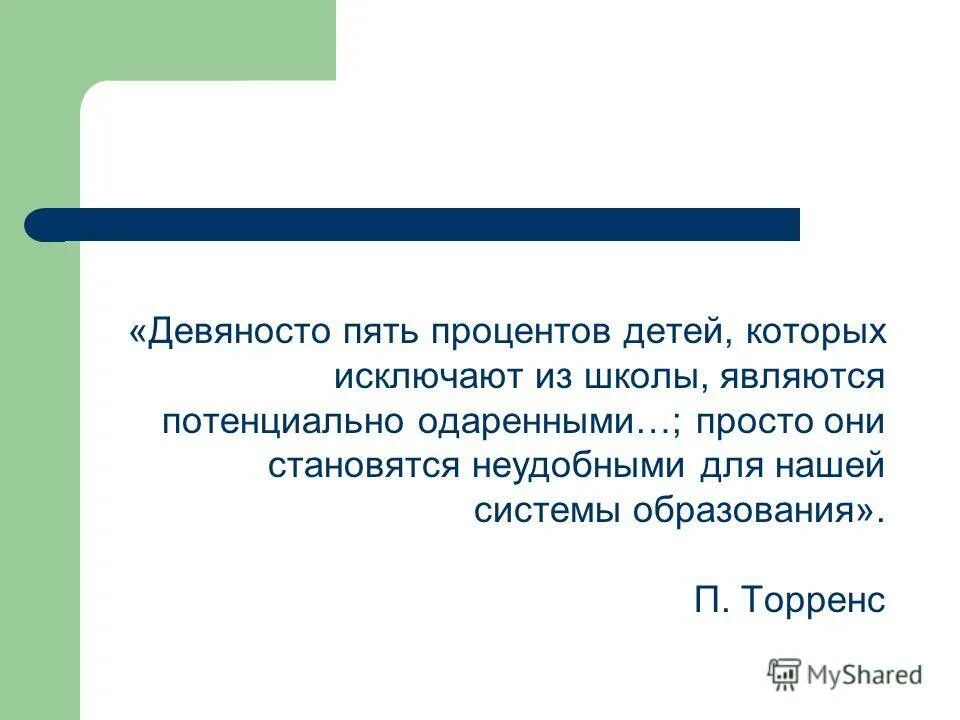 «Девяносто пять процентов детей, которых исключают из школы, являются потенциально одаренными…; просто они становятся неудобными для нашей системы образования».

П. Торренс

MyShared